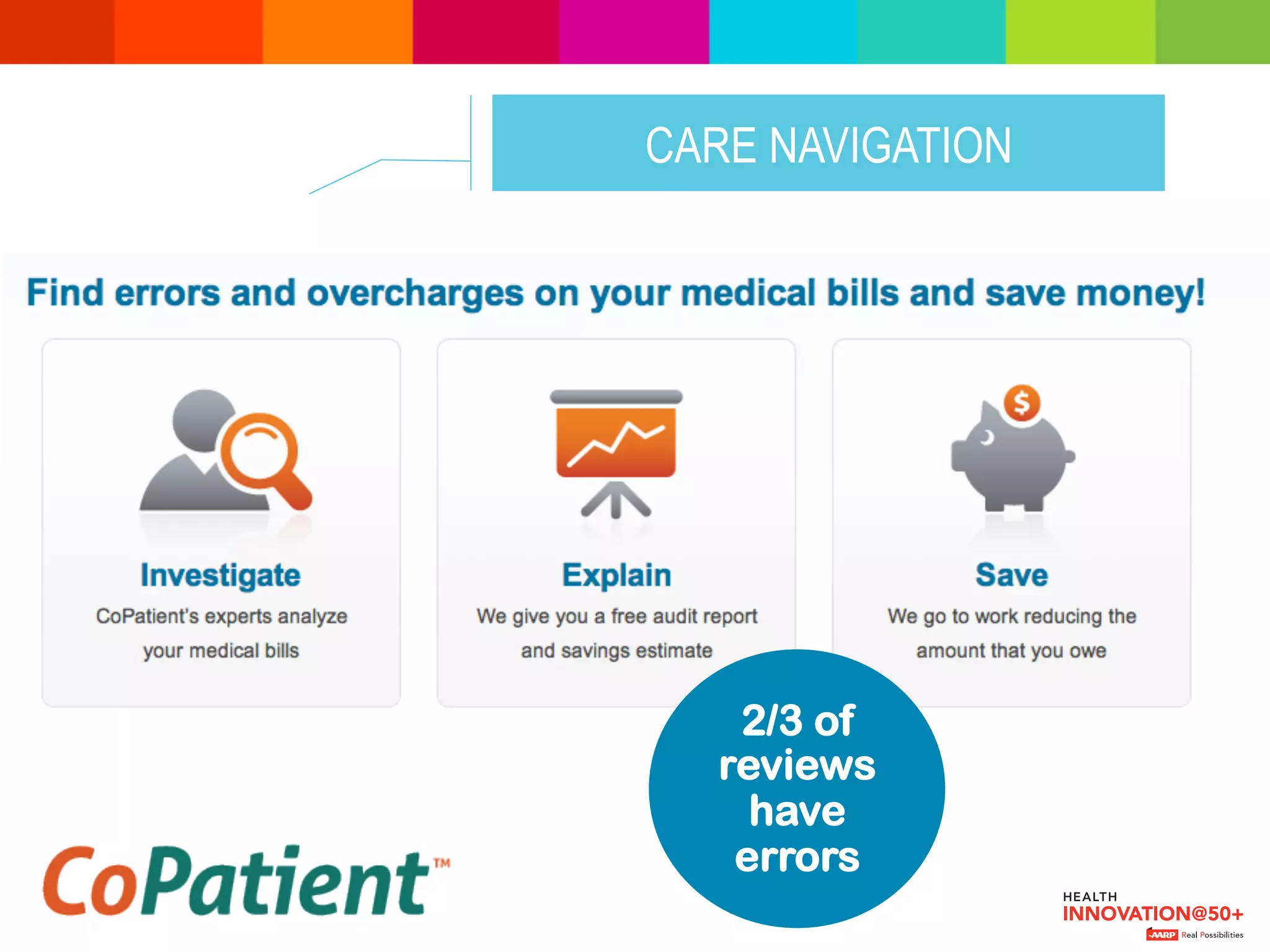 CARE NAVIGATION

Find errors and overcharges on your medical bills and save money!

Investigate
CoPatient's experts analyze your medical bills

Explain
We give you a free audit report and savings estimate

$

Save
We go to work reducing the amount that you owe

2/3 of reviews have errors

CoPatient™

HEALTH
INNOVATION@50+
AARP Real Possibilities